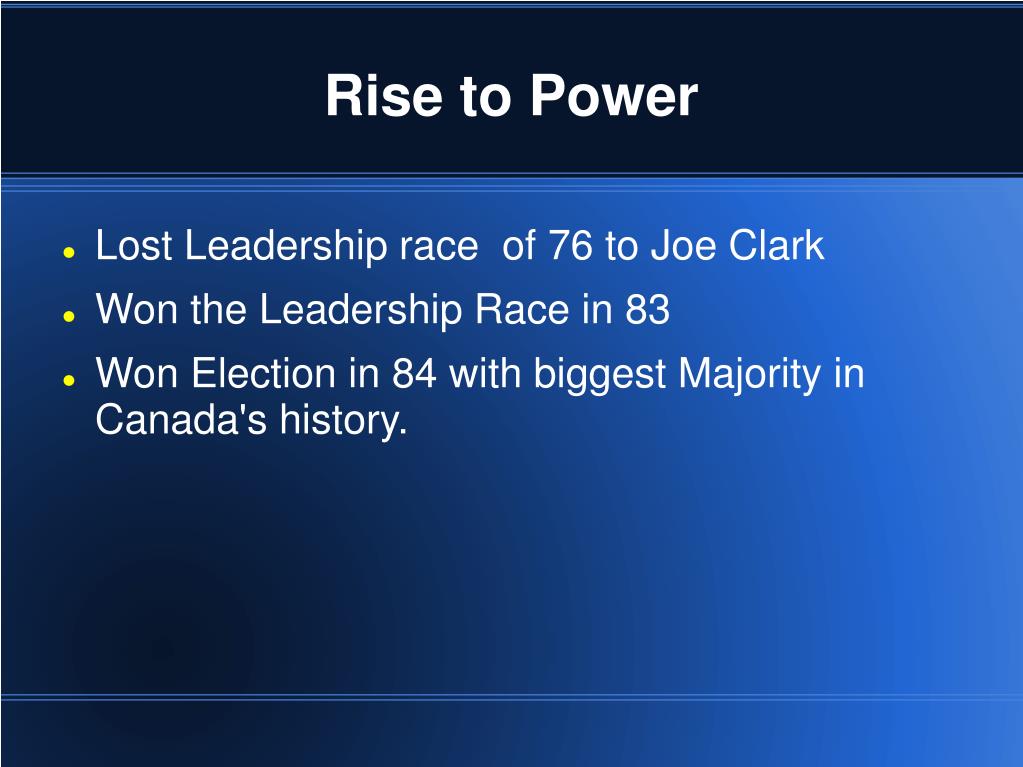 Rise to Power

- Lost Leadership race  of 76 to Joe Clark
- Won the Leadership Race in 83
- Won Election in 84 with biggest Majority in Canada's history.